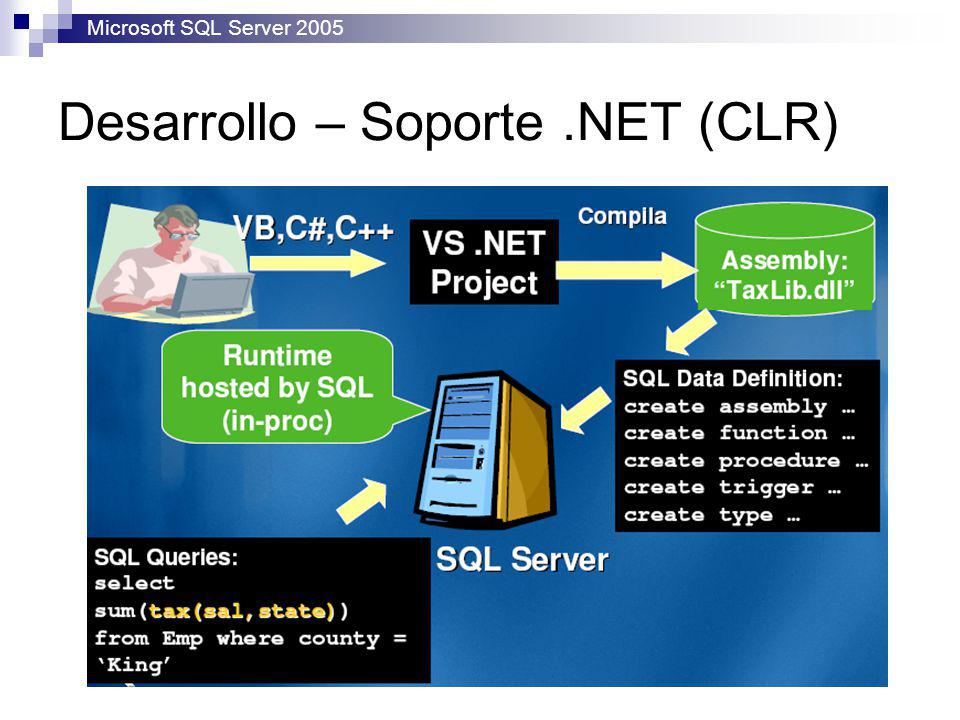 Microsoft SQL Server 2005

Desarrollo – Soporte .NET (CLR)

VB,C#,C++

VS .NET Project

Compila

Assembly: “TaxLib.dll”

Runtime hosted by SQL (in-proc)

SQL Data Definition:
create assembly …
create function …
create procedure …
create trigger …
create type …

SQL Server

SQL Queries:
select
sum(tax(sal,state))
from Emp where county =
‘King’